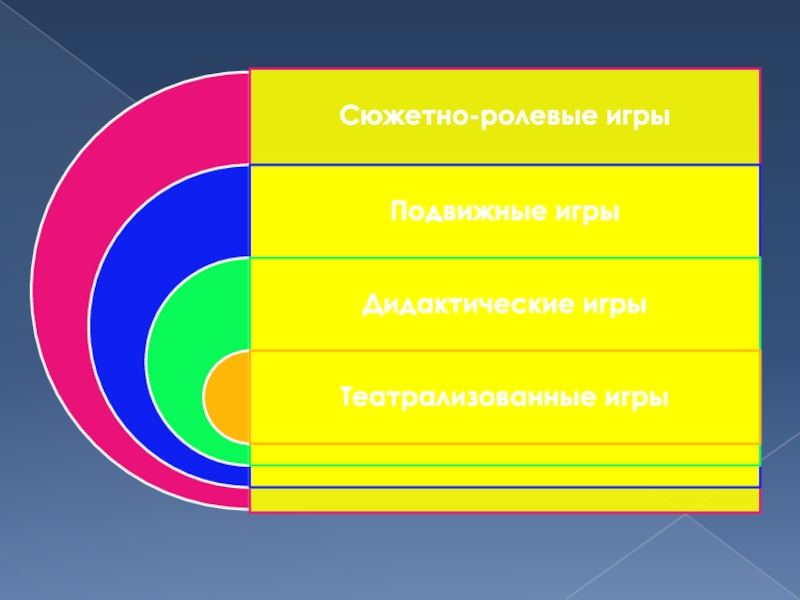 Сюжетно-ролевые игры

Подвижные игры

Дидактические игры

Театрализованные игры